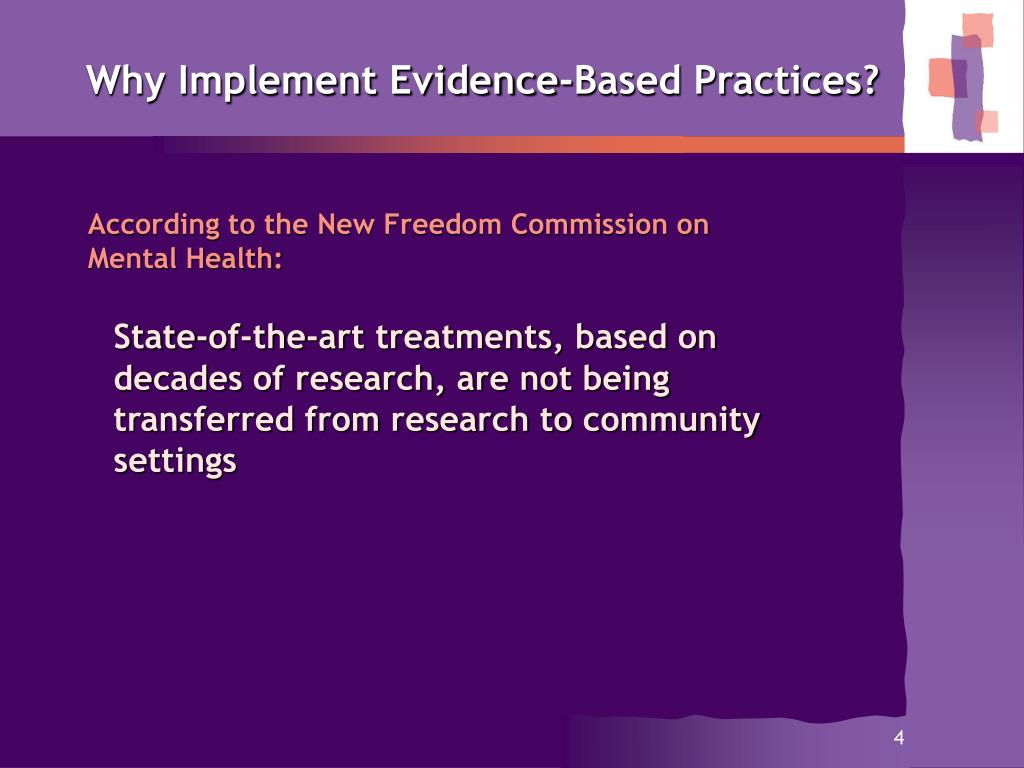 Why Implement Evidence-Based Practices?

According to the New Freedom Commission on Mental Health:

State-of-the-art treatments, based on decades of research, are not being transferred from research to community settings

4